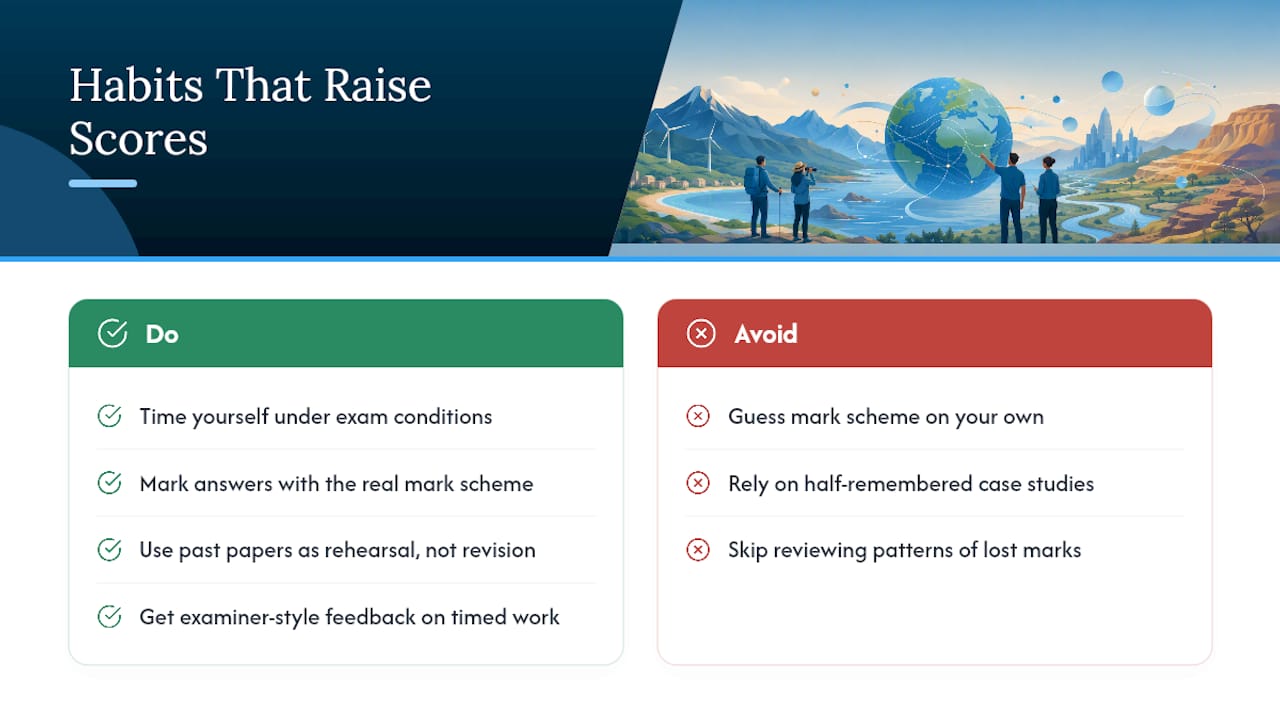 Habits That Raise Scores

Do

Time yourself under exam conditions

Mark answers with the real mark scheme

Use past papers as rehearsal, not revision

Get examiner-style feedback on timed work

Avoid

Guess mark scheme on your own

Rely on half-remembered case studies

Skip reviewing patterns of lost marks